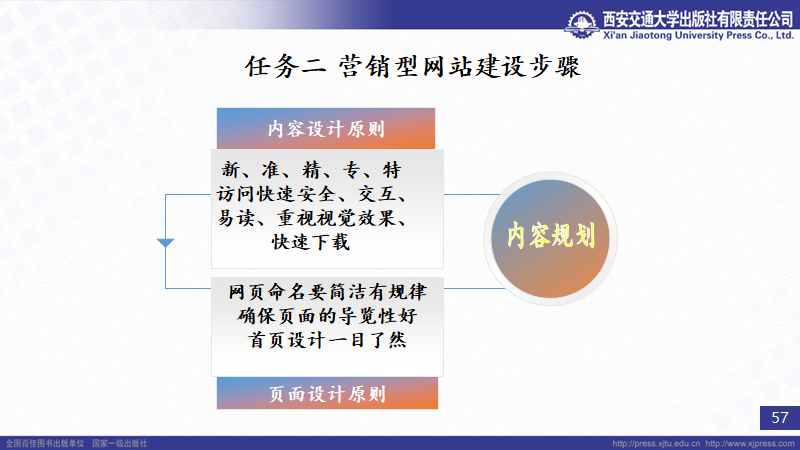 西安交通大学出版社有限责任公司
Xi'an Jiaotong University Press Co., Ltd.

任务二 营销型网站建设步骤

内容设计原则

新、准、精、专、特
访问快速安全、交互、
易读、重视视觉效果、
快速下载

内容规划

网页命名要简洁有规律
确保页面的导览性好
首页设计一目了然

页面设计原则

57

全国百佳图书出版单位 国家一级出版社

http://press.xjtu.edu.cn http://www.xjpress.com